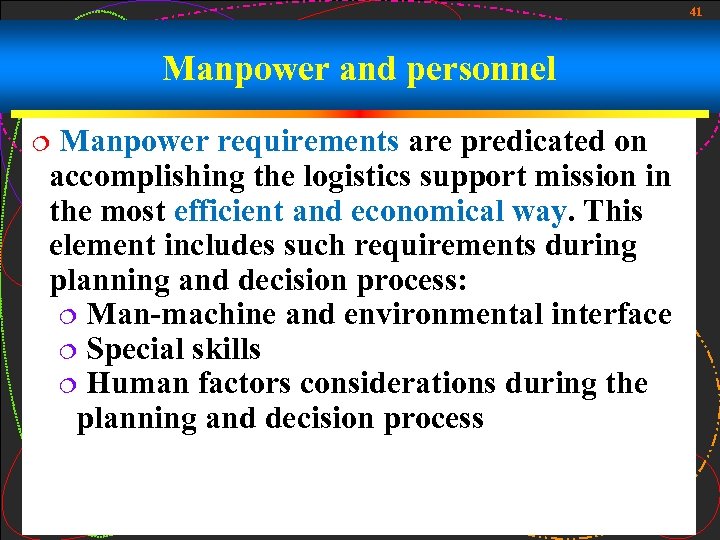 41

Manpower and personnel

❍ Manpower requirements are predicated on accomplishing the logistics support mission in the most efficient and economical way. This element includes such requirements during planning and decision process:

❍ Man-machine and environmental interface

❍ Special skills

❍ Human factors considerations during the planning and decision process